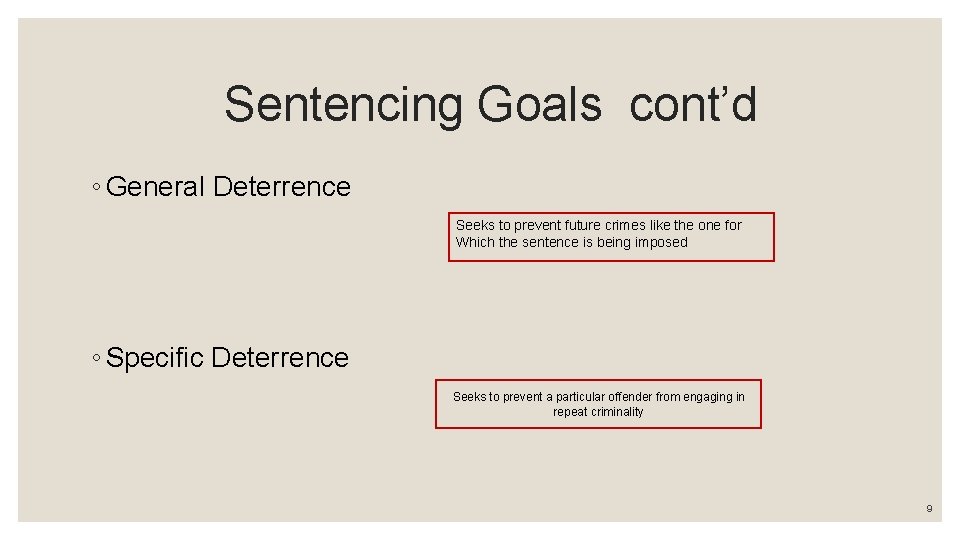 Sentencing Goals cont’d

◦ General Deterrence

Seeks to prevent future crimes like the one for Which the sentence is being imposed

◦ Specific Deterrence

Seeks to prevent a particular offender from engaging in repeat criminality

9